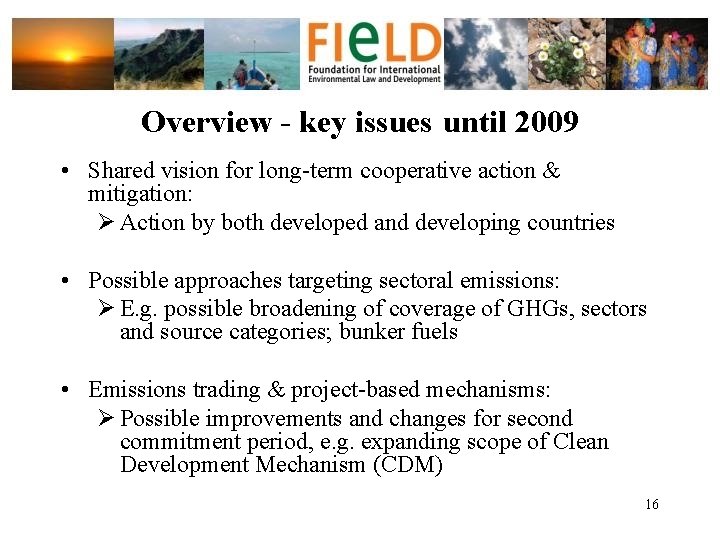 FIeLD
Foundation for International Environmental Law and Development

Overview - key issues until 2009

• Shared vision for long-term cooperative action & mitigation:
➢ Action by both developed and developing countries

• Possible approaches targeting sectoral emissions:
➢ E.g. possible broadening of coverage of GHGs, sectors and source categories; bunker fuels

• Emissions trading & project-based mechanisms:
➢ Possible improvements and changes for second commitment period, e.g. expanding scope of Clean Development Mechanism (CDM)

16